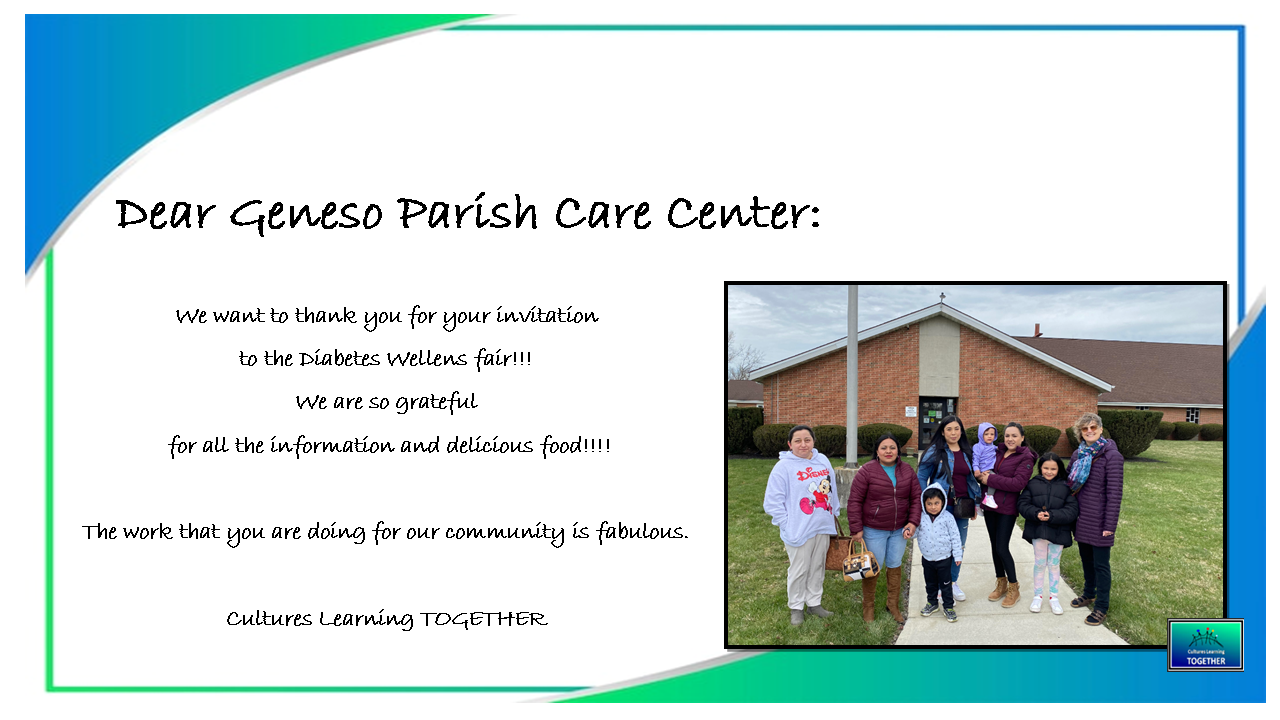 Dear Geneso Parish Care Center:

We want to thank you for your invitation to the Diabetes Wellens fair!!! We are so grateful for all the information and delicious food!!!!

The work that you are doing for our community is fabulous.

Cultures Learning TOGETHER

Disney

Cultures Learning TOGETHER